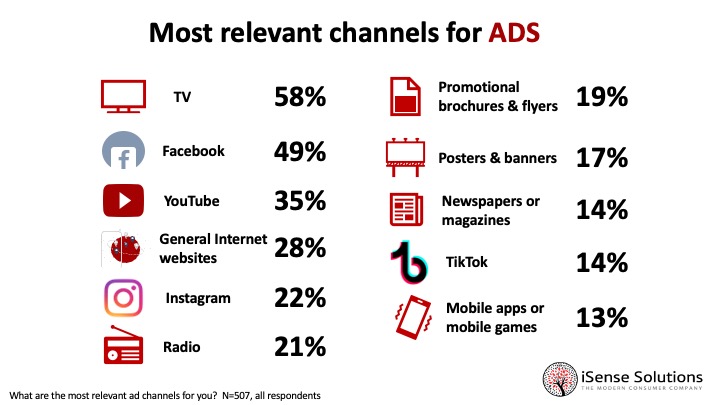 Most relevant channels for ADS

TV 58%

Facebook 49%

YouTube 35%

General Internet websites 28%

Instagram 22%

Radio 21%

Promotional brochures & flyers 19%

Posters & banners 17%

Newspapers or magazines 14%

TikTok 14%

Mobile apps or mobile games 13%

What are the most relevant ad channels for you? N=507, all respondents

iSense Solutions
THE MODERN CONSUMER COMPANY